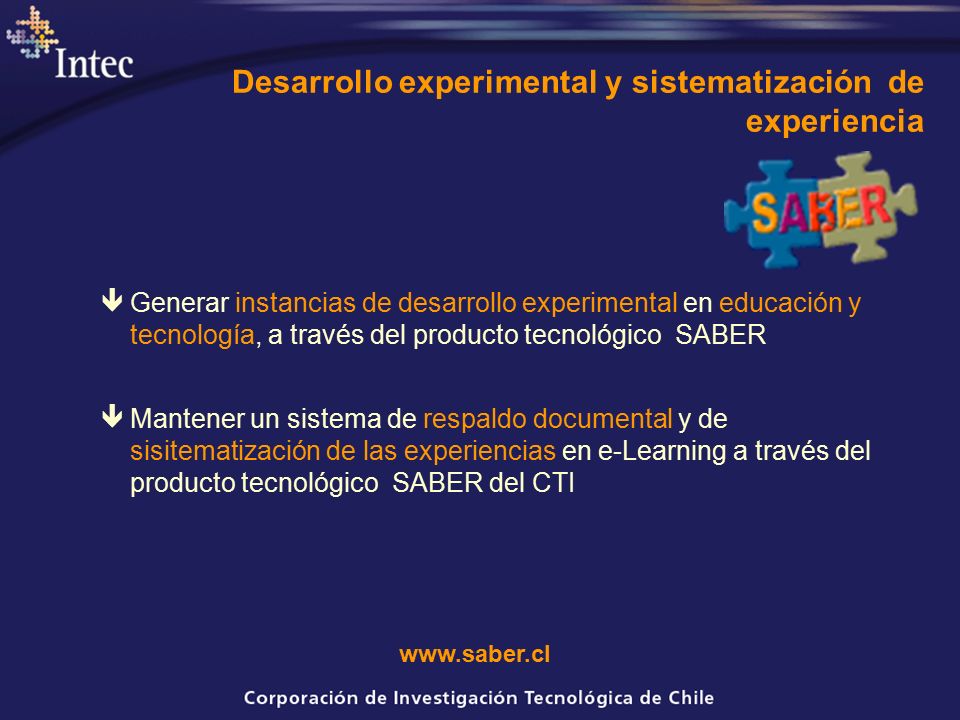 Intec

Desarrollo experimental y sistematización de experiencia

SABER

Generar instancias de desarrollo experimental en educación y tecnología, a través del producto tecnológico SABER

Mantener un sistema de respaldo documental y de sisitematización de las experiencias en e-Learning a través del producto tecnológico SABER del CTI

www.saber.cl

Corporación de Investigación Tecnológica de Chile